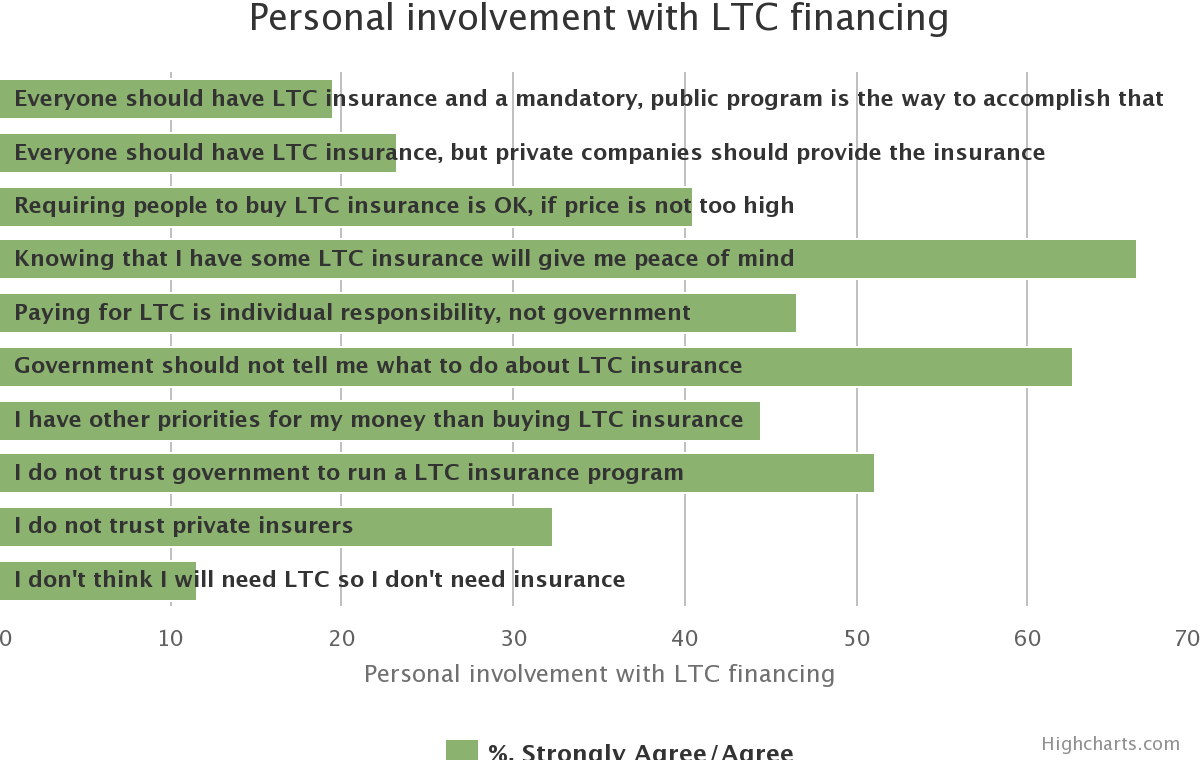 Personal involvement with LTC financing

Everyone should have LTC insurance and a mandatory, public program is the way to accomplish that
Everyone should have LTC insurance, but private companies should provide the insurance
Requiring people to buy LTC insurance is OK, if price is not too high
Knowing that I have some LTC insurance will give me peace of mind
Paying for LTC is individual responsibility, not government
Government should not tell me what to do about LTC insurance
I have other priorities for my money than buying LTC insurance
I do not trust government to run a LTC insurance program
I do not trust private insurers
I don't think I will need LTC so I don't need insurance

0 10 20 30 40 50 60 70

Personal involvement with LTC financing

%. Strongly Agree/Agree

Highcharts.com